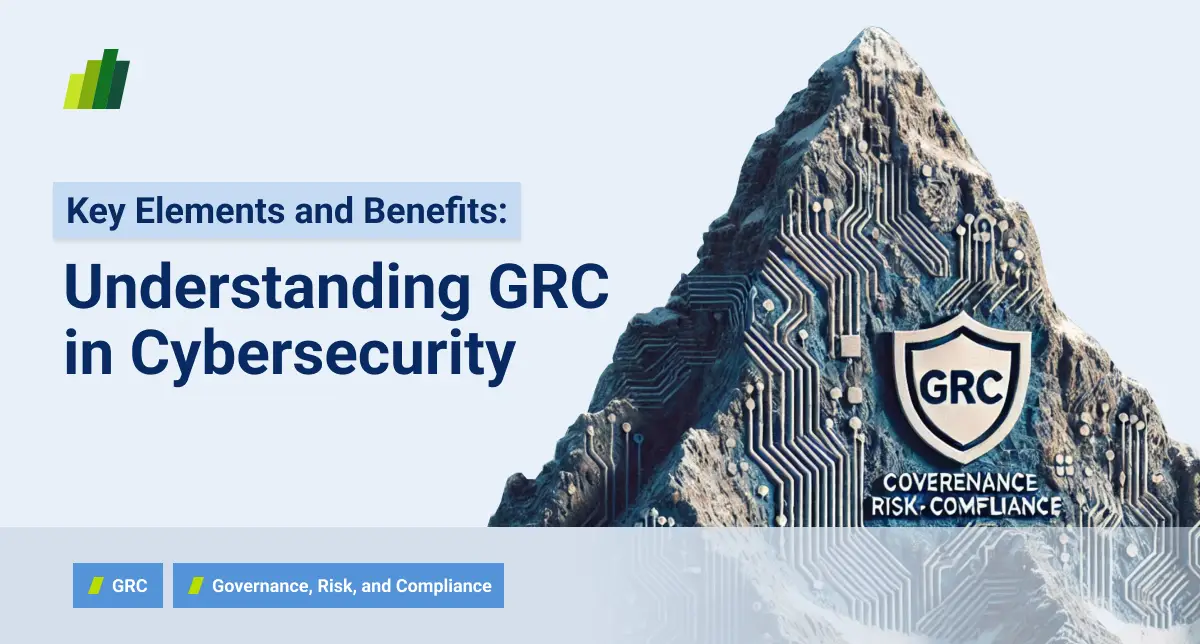 Key Elements and Benefits:

Understanding GRC in Cybersecurity

GRC

COVERENANCE RISK-COMFLIANCE

GRC

Governance, Risk, and Compliance